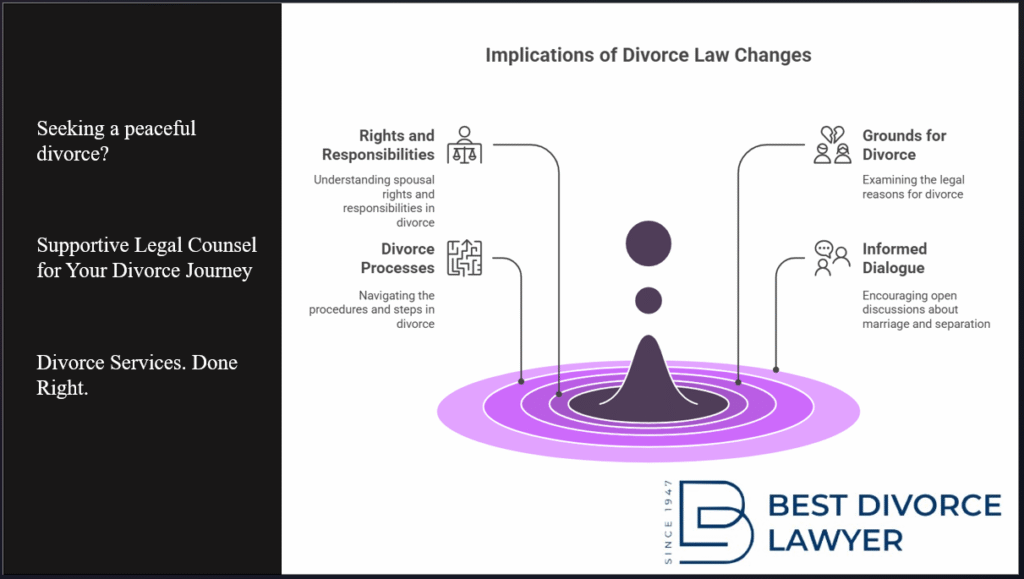 Seeking a peaceful divorce?

Supportive Legal Counsel for Your Divorce Journey

Divorce Services. Done Right.

Implications of Divorce Law Changes

Rights and Responsibilities

Understanding spousal rights and responsibilities in divorce

Divorce Processes

Navigating the procedures and steps in divorce

Grounds for Divorce

Examining the legal reasons for divorce

Informed Dialogue

Encouraging open discussions about marriage and separation

SINCE 1947

BEST DIVORCE LAWYER